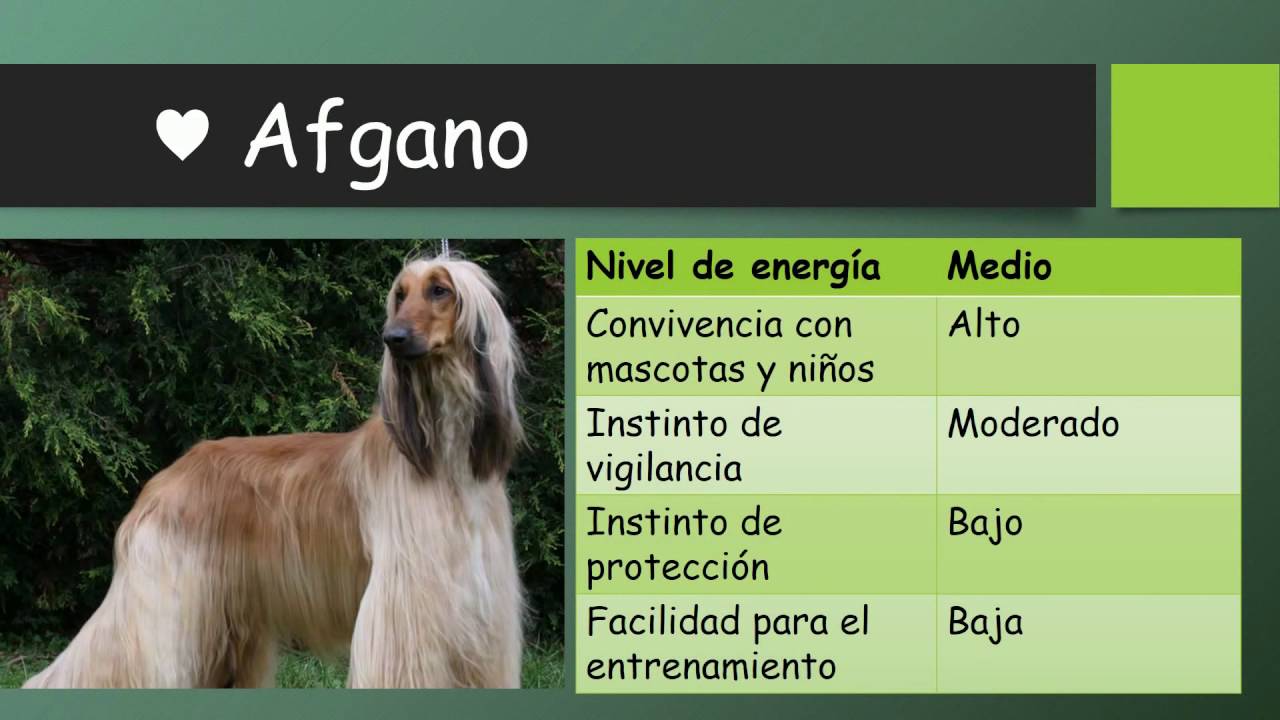 ♥ Afgano

| Nivel de energía | Medio |
|---|---|
| Convivencia con mascotas y niños | Alto |
| Instinto de vigilancia | Moderado |
| Instinto de protección | Bajo |
| Facilidad para el entrenamiento | Baja |